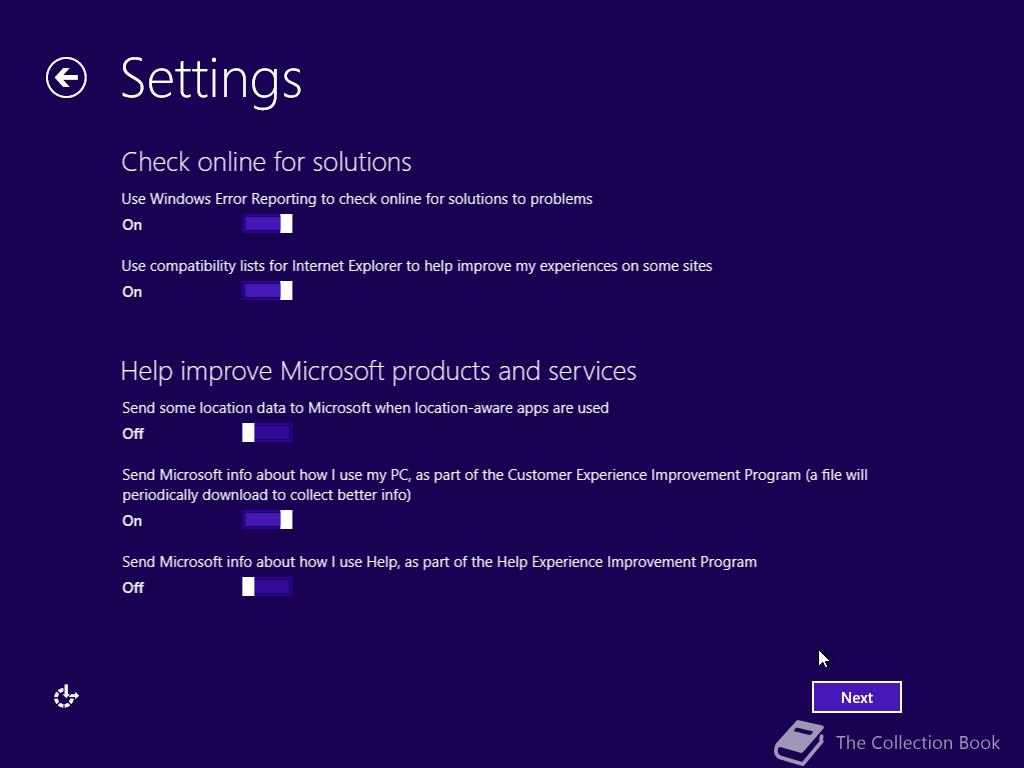 Settings

Check online for solutions

Use Windows Error Reporting to check online for solutions to problems

On

Use compatibility lists for Internet Explorer to help improve my experiences on some sites

On

Help improve Microsoft products and services

Send some location data to Microsoft when location-aware apps are used

Off

Send Microsoft info about how I use my PC, as part of the Customer Experience Improvement Program (a file will periodically download to collect better info)

On

Send Microsoft info about how I use Help, as part of the Help Experience Improvement Program

Off

Next

The Collection Book